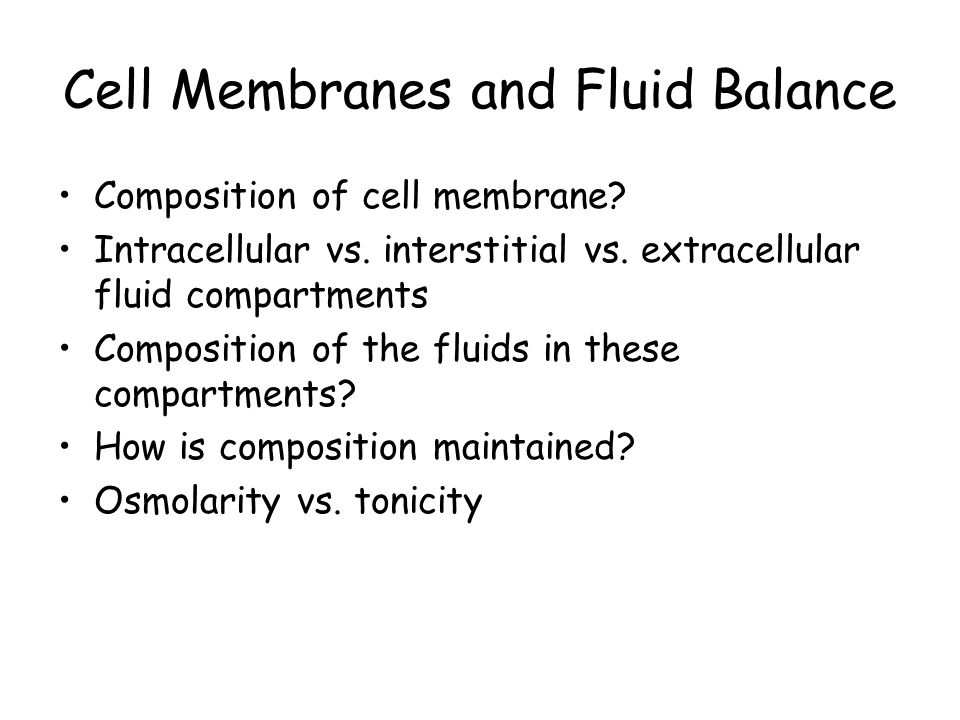 Cell Membranes and Fluid Balance

• Composition of cell membrane?
• Intracellular vs. interstitial vs. extracellular fluid compartments
• Composition of the fluids in these compartments?
• How is composition maintained?
• Osmolarity vs. tonicity